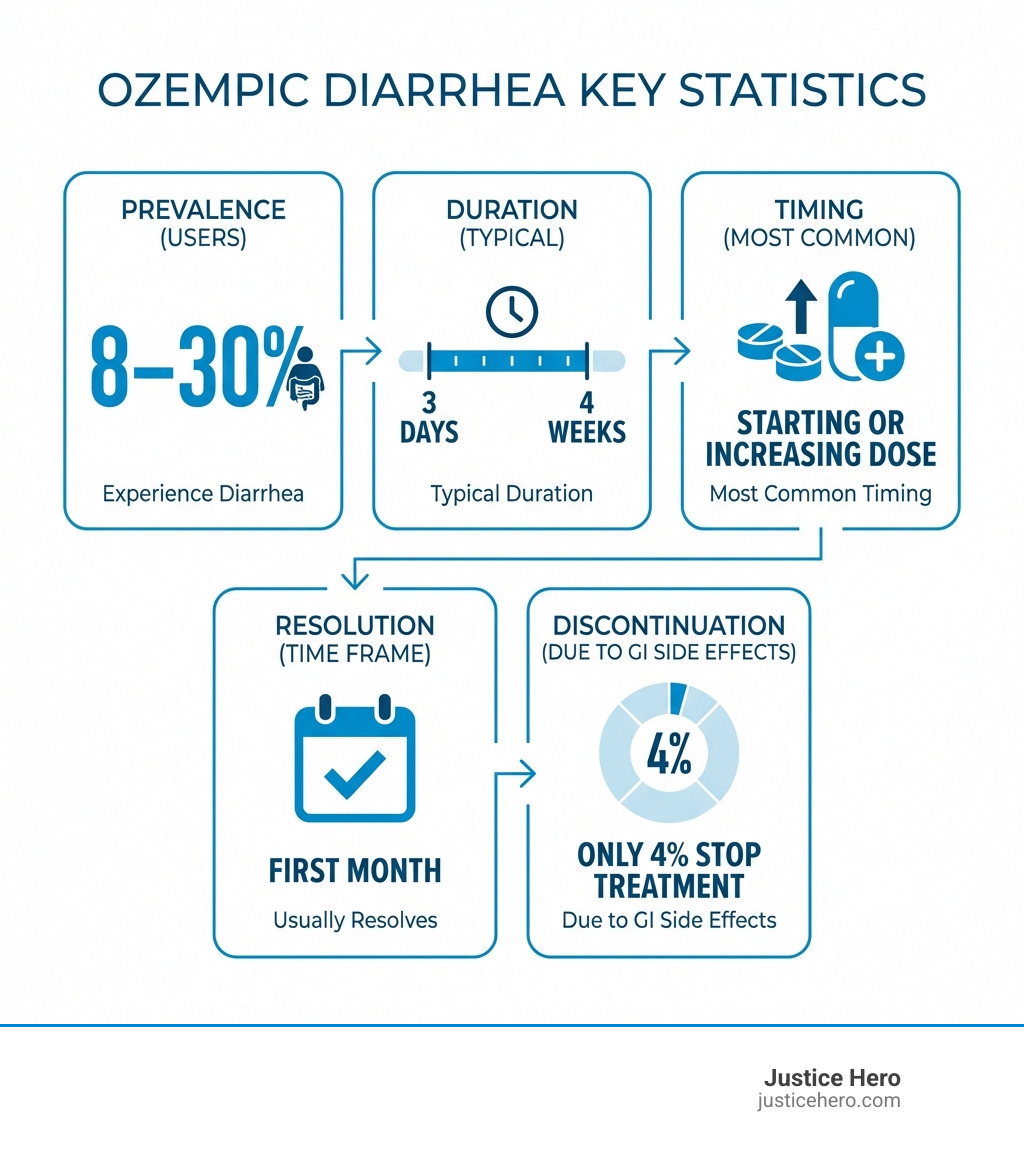 OZEMPIC DIARRHEA KEY STATISTICS

PREVALENCE
(USERS)

8–30%

Experience Diarrhea

DURATION
(TYPICAL)

3
DAYS

4
WEEKS

Typical Duration

TIMING
(MOST COMMON)

STARTING OR INCREASING DOSE

Most Common Timing

RESOLUTION
(TIME FRAME)

FIRST MONTH

Usually Resolves

DISCONTINUATION
(DUE TO GI SIDE EFFECTS)

4%

ONLY 4% STOP TREATMENT

Due to GI Side Effects

Justice Hero
justicehero.com